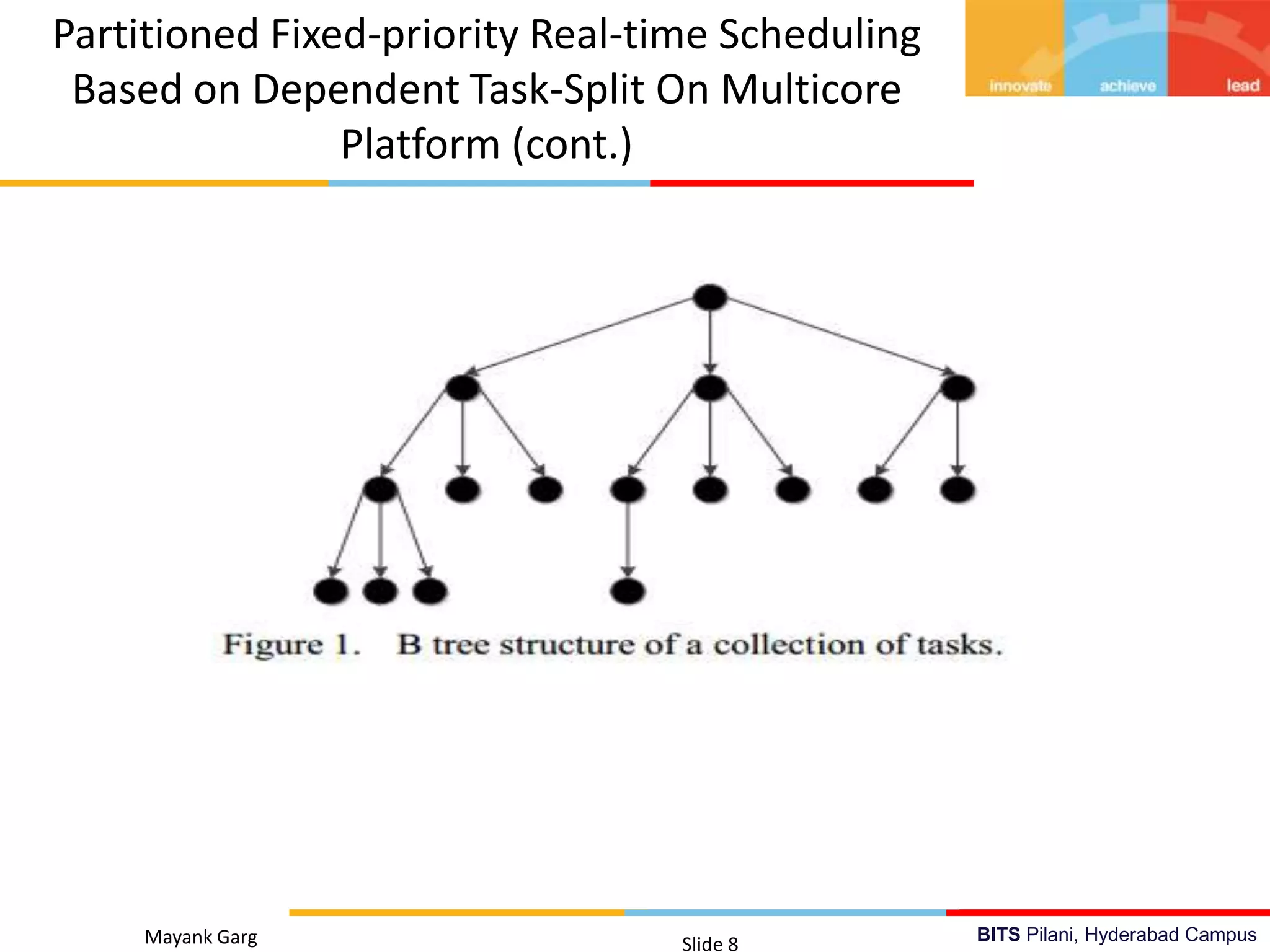 Partitioned Fixed-priority Real-time Scheduling Based on Dependent Task-Split On Multicore Platform (cont.)

innovate achieve lead

Figure 1. B tree structure of a collection of tasks.

Mayank Garg

Slide 8

BITS Pilani, Hyderabad Campus